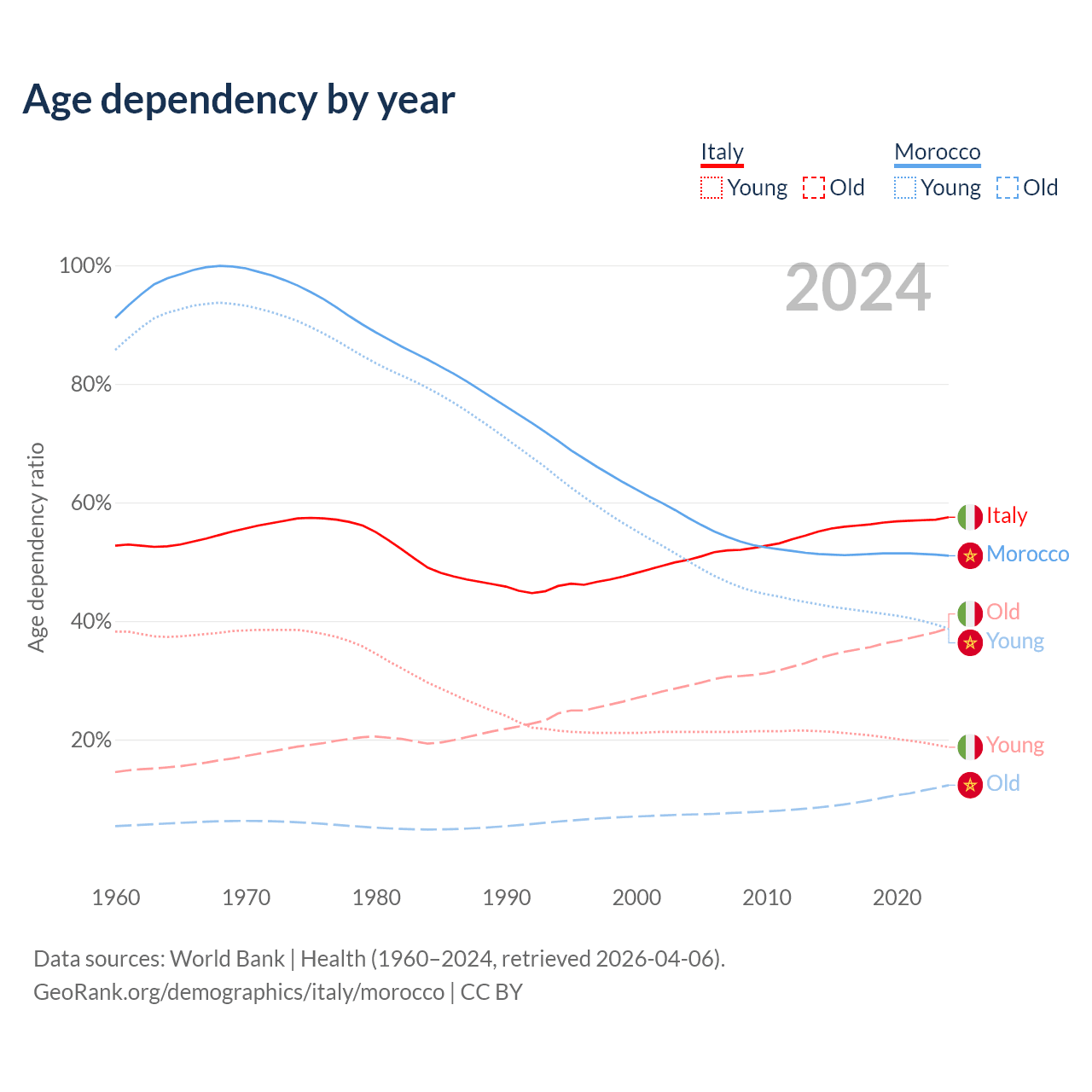 Age dependency by year

Italy
Young Old

Morocco
Young Old

2024

Age dependency ratio

100%
80%
60%
40%
20%

Italy
Morocco
Old
Young
Young
Old

1960 1970 1980 1990 2000 2010 2020

Data sources: World Bank | Health (1960–2024, retrieved 2026-04-06).
GeoRank.org/demographics/italy/morocco | CC BY